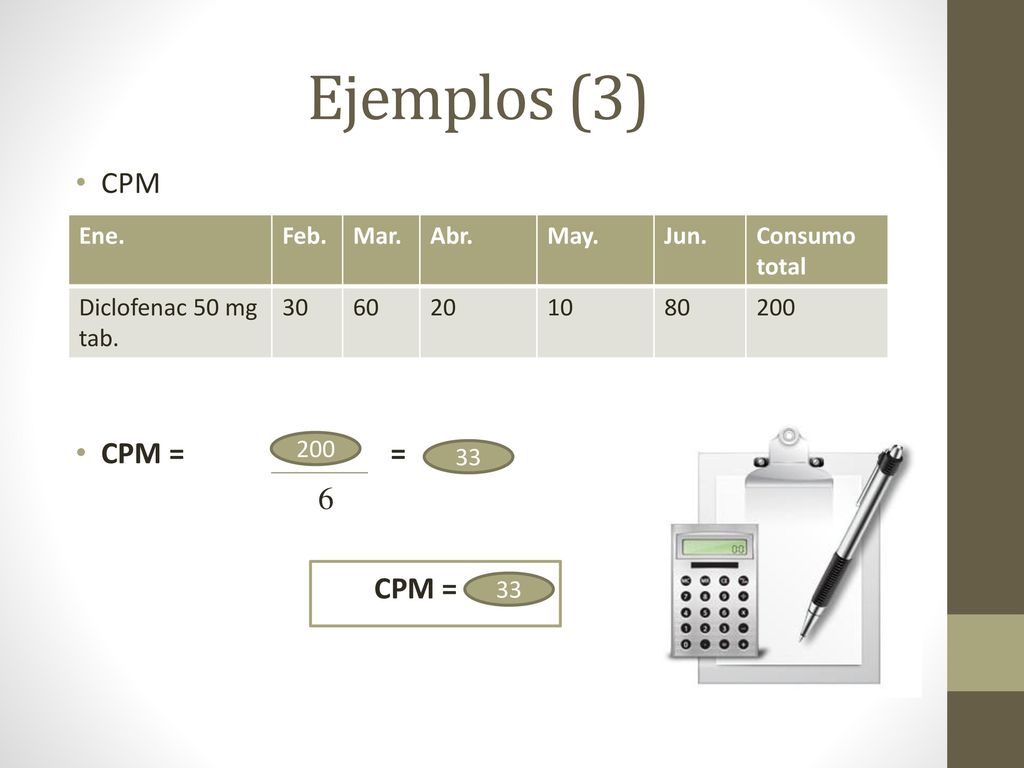 Ejemplos (3)

• CPM

| Ene. | Feb. | Mar. | Abr. | May. | Jun. | Consumo total |
|---|---|---|---|---|---|---|
| Diclofenac 50 mg tab. | 30 | 60 | 20 | 10 | 80 | 200 |

• CPM = $\frac{200}{6}$ = 33

CPM = 33